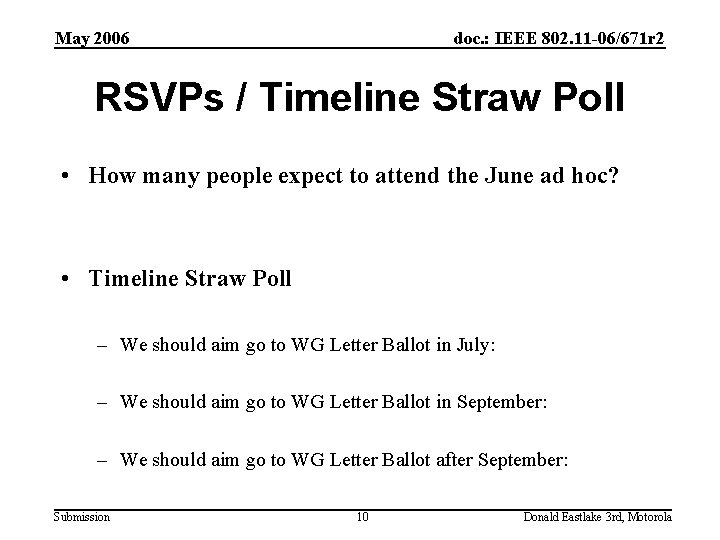 May 2006

doc.: IEEE 802.11-06/671r2

RSVPs / Timeline Straw Poll

• How many people expect to attend the June ad hoc?

• Timeline Straw Poll

– We should aim go to WG Letter Ballot in July:

– We should aim go to WG Letter Ballot in September:

– We should aim go to WG Letter Ballot after September:

Submission

10

Donald Eastlake 3rd, Motorola